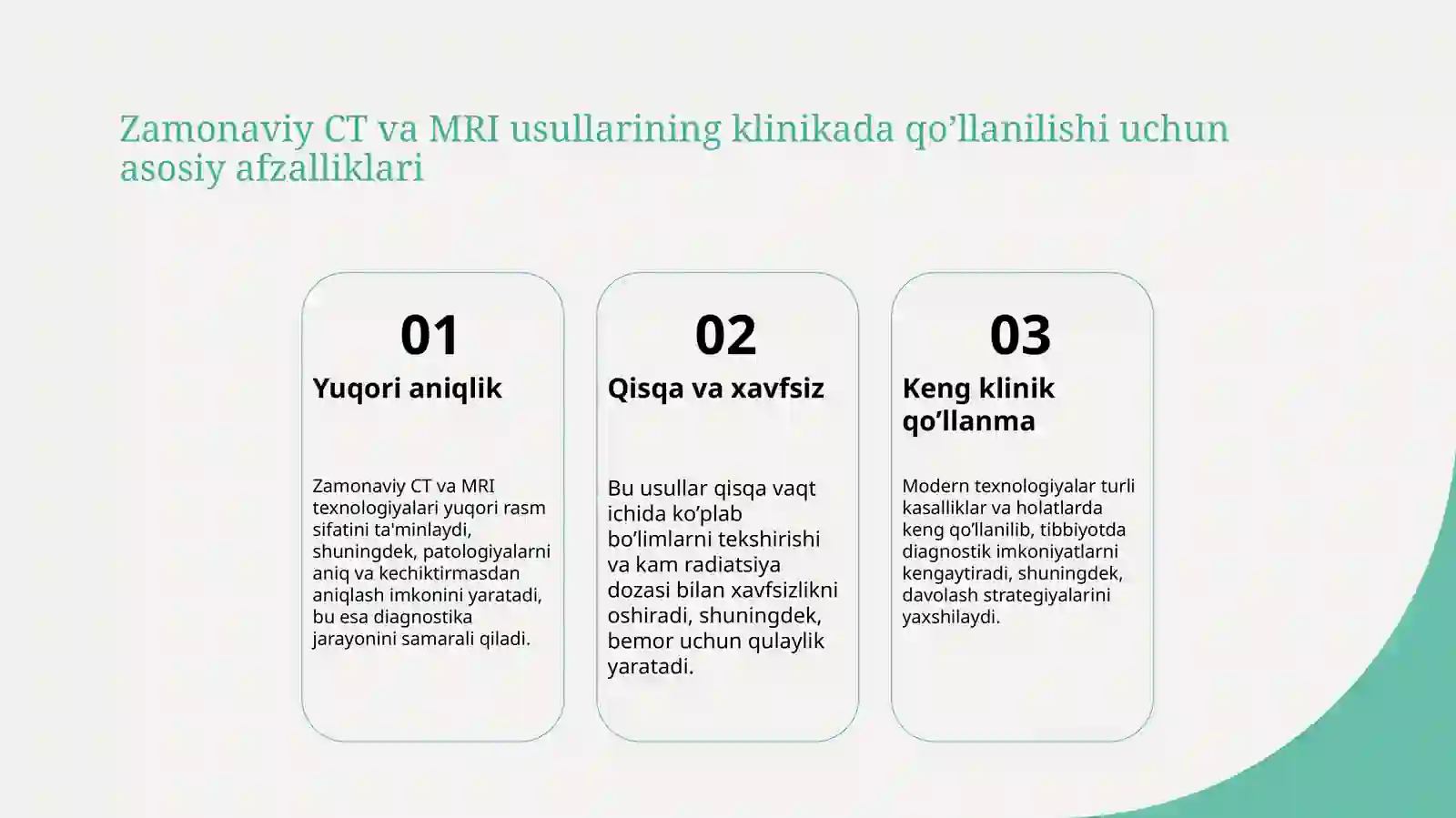 Zamonaviy CT va MRI usullarining klinikada qo’llanilishi uchun asosiy afzalliklari

01

Yuqori aniqlik

Zamonaviy CT va MRI texnologiyalari yuqori rasm sifatini ta'minlaydi, shuningdek, patologiyalarni aniq va kechiktirmasdan aniqlash imkonini yaratadi, bu esa diagnostika jarayonini samarali qiladi.

02

Qisqa va xavfsiz

Bu usullar qisqa vaqt ichida ko’plab bo’limlarni tekshirishi va kam radiatsiya dozasi bilan xavfsizlikni oshiradi, shuningdek, bemor uchun qulaylik yaratadi.

03

Keng klinik qo’llanma

Modern texnologiyalar turli kasalliklar va holatlarda keng qo’llanilib, tibbiyotda diagnostik imkoniyatlarni kengaytiradi, shuningdek, davolash strategiyalarini yaxshilaydi.